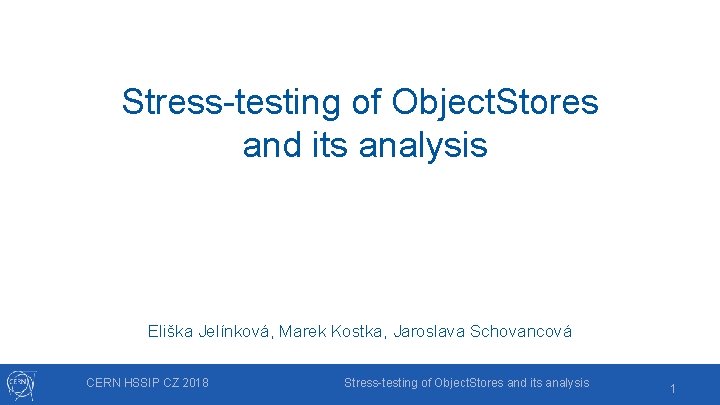 Stress-testing of ObjectStores and its analysis

Eliška Jelínková, Marek Kostka, Jaroslava Schovancová

CERN

CERN HSSIP CZ 2018

Stress-testing of ObjectStores and its analysis

1